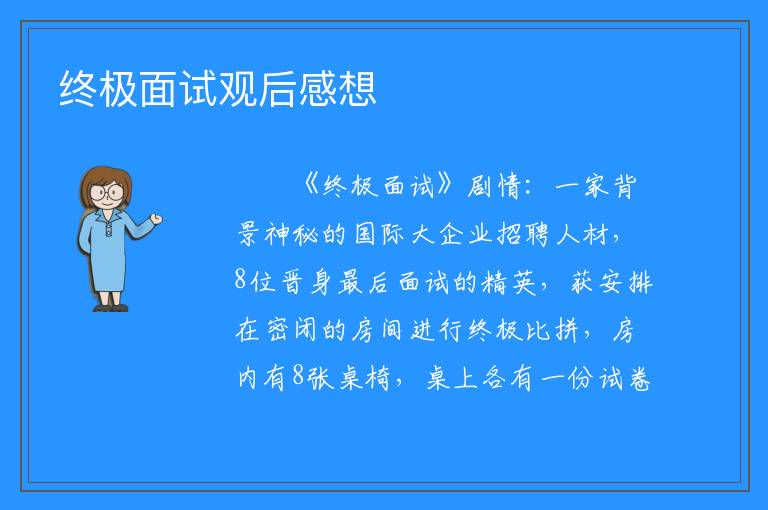 终极面试观后感想

《终极面试》剧情：一家背景神秘的国际大企业招聘人材，8位晋身最后面试的精英，获安排在密闭的房间进行终极比拼，房内有8张桌椅，桌上各有一份试卷